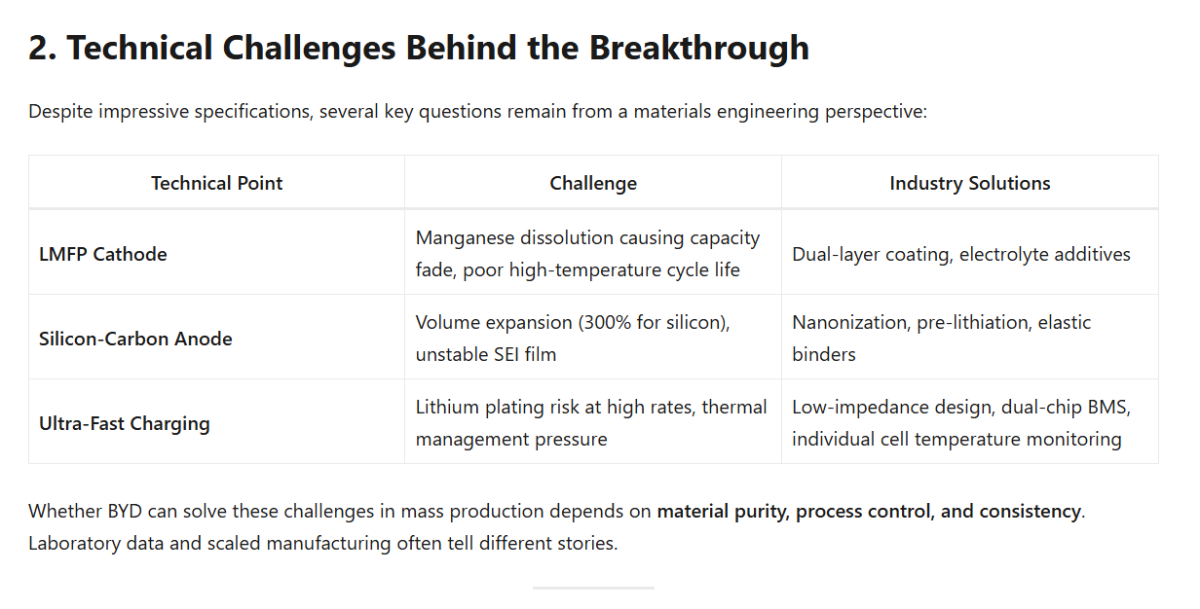 2. Technical Challenges Behind the Breakthrough

Despite impressive specifications, several key questions remain from a materials engineering perspective:

| Technical Point | Challenge | Industry Solutions |
|---|---|---|
| LMFP Cathode | Manganese dissolution causing capacity fade, poor high-temperature cycle life | Dual-layer coating, electrolyte additives |
| Silicon-Carbon Anode | Volume expansion (300% for silicon), unstable SEI film | Nanonization, pre-lithiation, elastic binders |
| Ultra-Fast Charging | Lithium plating risk at high rates, thermal management pressure | Low-impedance design, dual-chip BMS, individual cell temperature monitoring |

Whether BYD can solve these challenges in mass production depends on material purity, process control, and consistency. Laboratory data and scaled manufacturing often tell different stories.